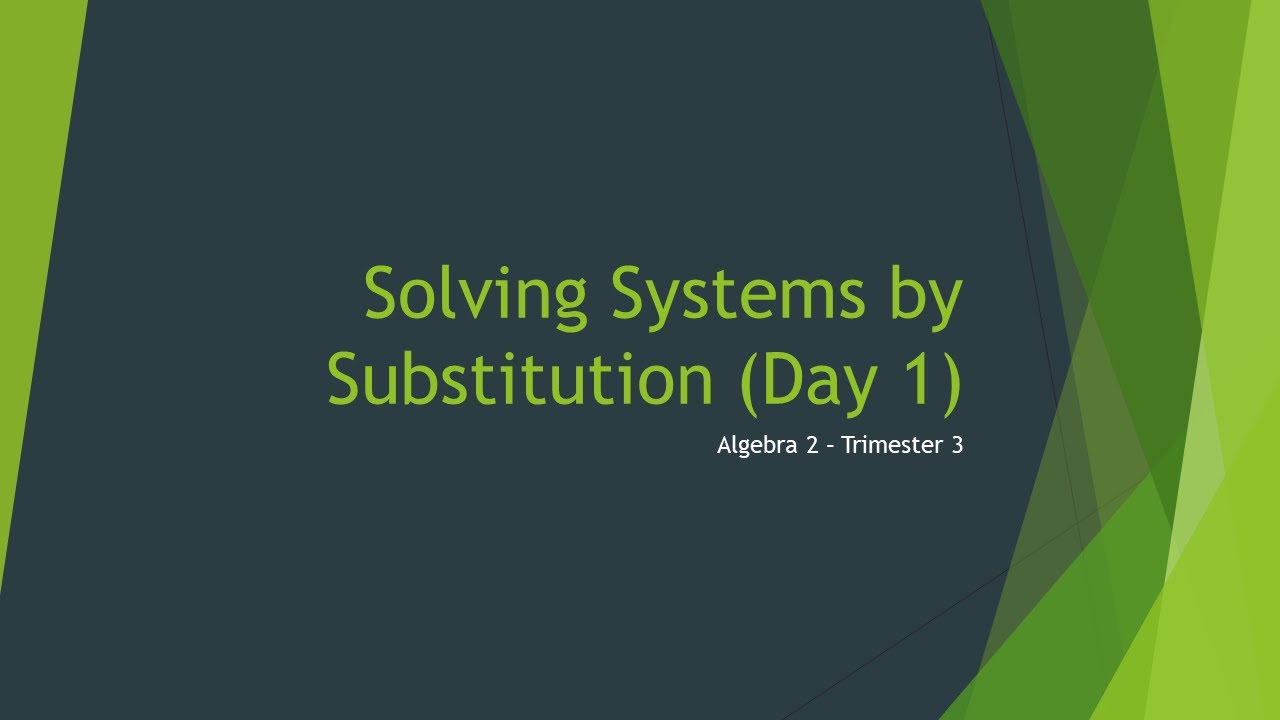 Solving Systems by Substitution (Day 1)

Algebra 2 – Trimester 3